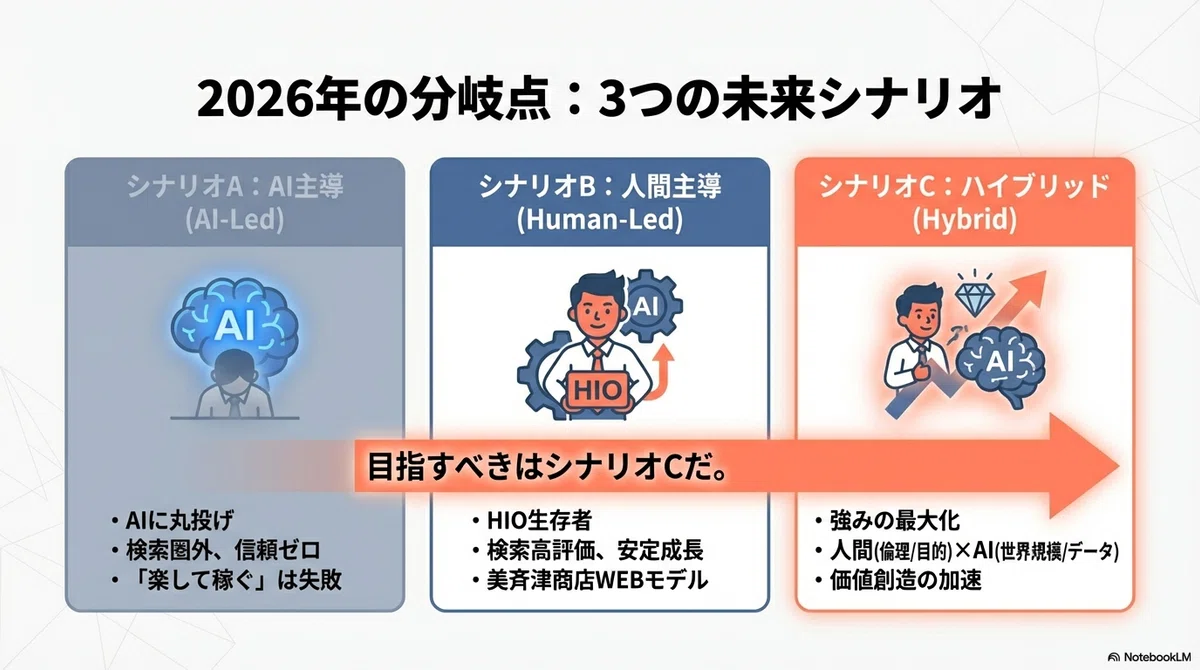 2026年の分岐点：3つの未来シナリオ

シナリオA：AI主導
(AI-Led)

AI

・AIに丸投げ
・検索圏外、信頼ゼロ
・「楽して稼ぐ」は失敗

シナリオB：人間主導
(Human-Led)

AI
HIO

・HIO生存者
・検索高評価、安定成長
・美斉津商店WEBモデル

シナリオC：ハイブリッド
(Hybrid)

AI

・強みの最大化
・人間(倫理/目的)×AI(世界規模/データ)
・価値創造の加速

目指すべきはシナリオCだ。

NotebookLM